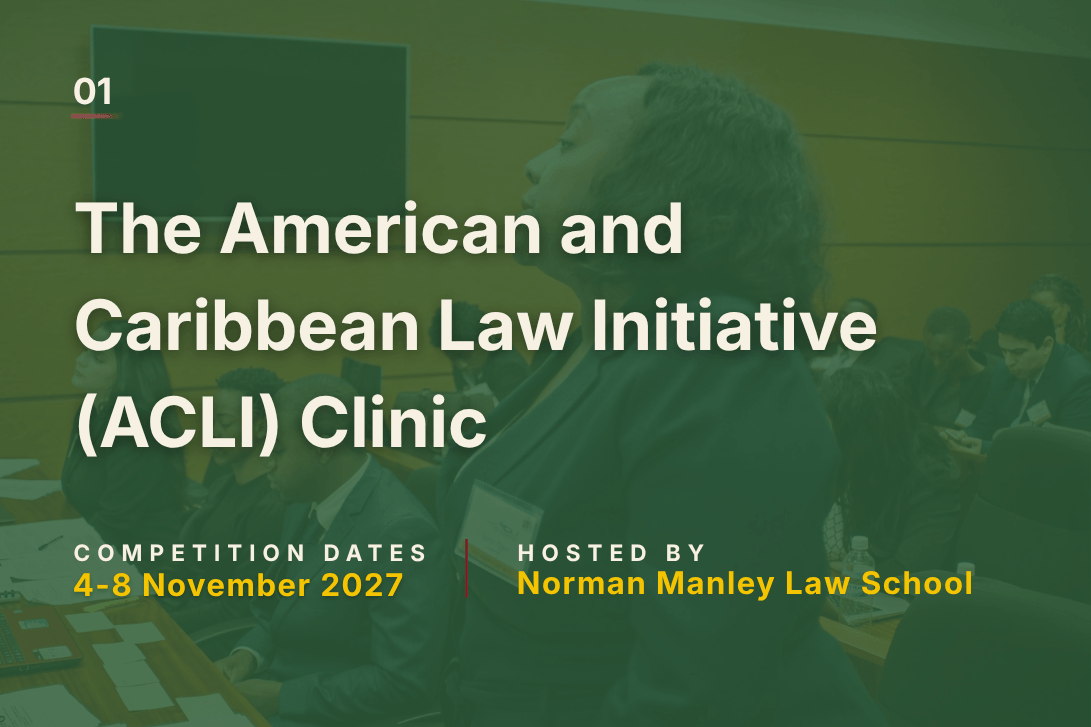 01

The American and Caribbean Law Initiative (ACLI) Clinic

COMPETITION DATES
4-8 November 2027

HOSTED BY
Norman Manley Law School